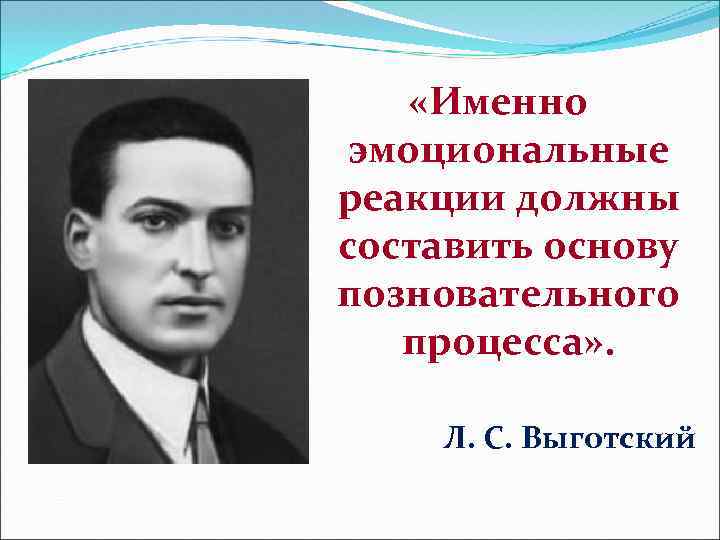 «Именно эмоциональные реакции должны составить основу позновательного процесса».

Л. С. Выготский